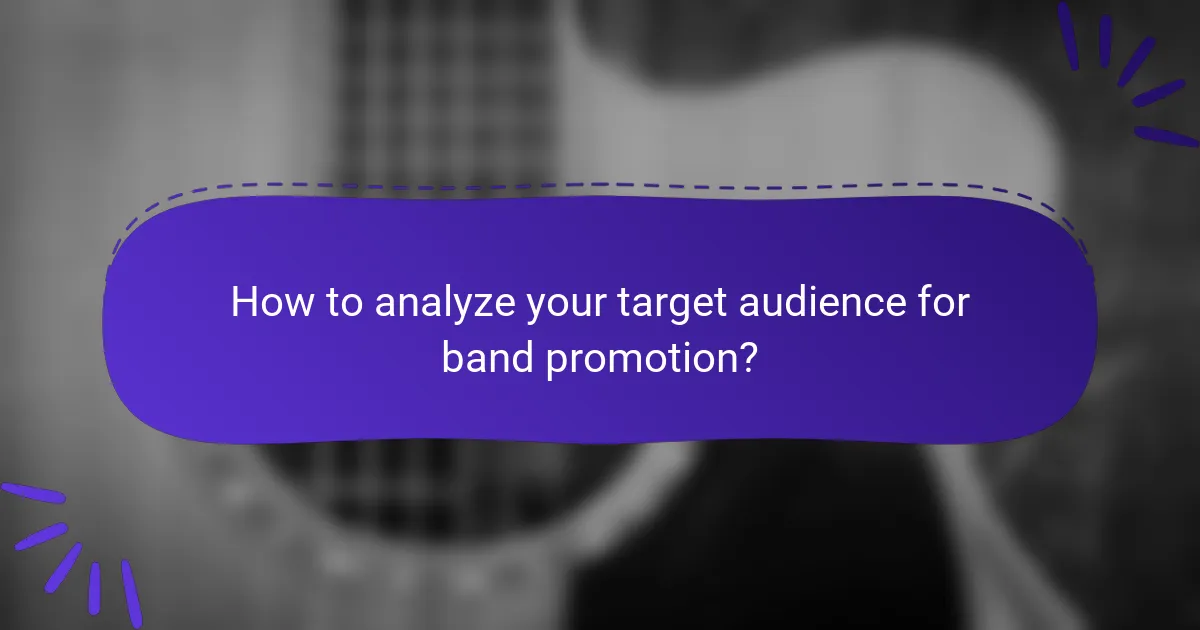 How to analyze your target audience for band promotion?